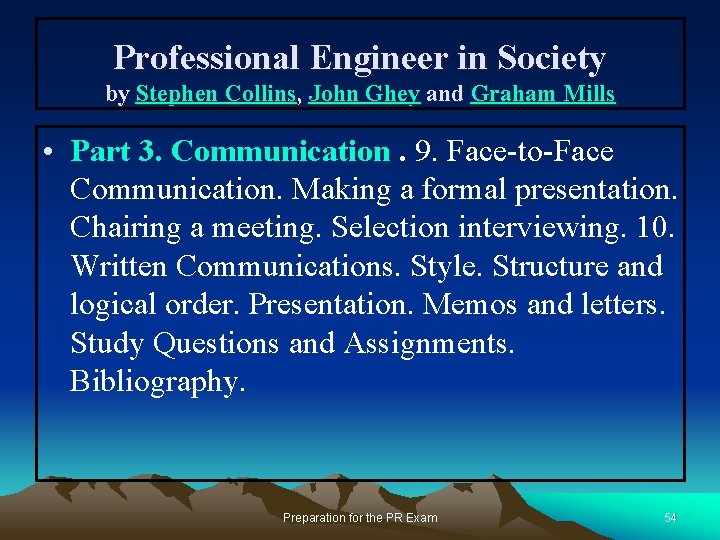 Professional Engineer in Society
by Stephen Collins, John Ghey and Graham Mills

• Part 3. Communication . 9. Face-to-Face Communication. Making a formal presentation. Chairing a meeting. Selection interviewing. 10. Written Communications. Style. Structure and logical order. Presentation. Memos and letters. Study Questions and Assignments. Bibliography.

Preparation for the PR Exam

54